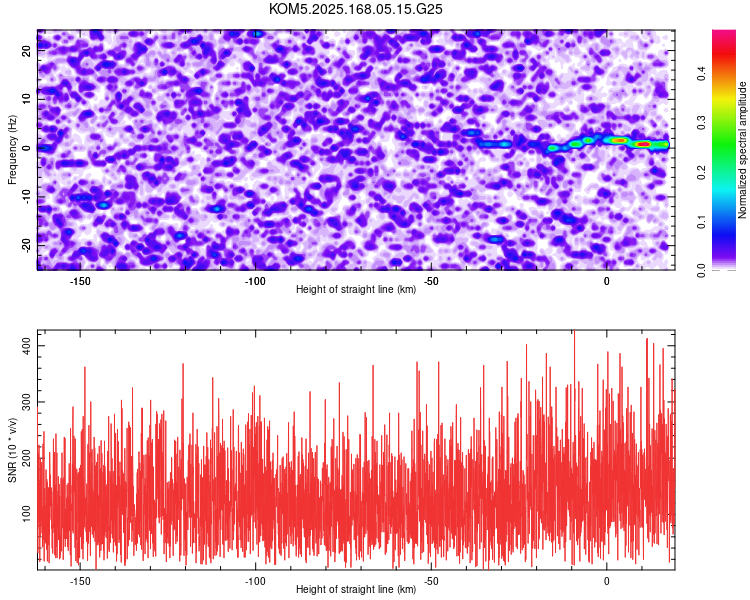 KOM5.2025.168.05.15.G25

Frequency (Hz)
20
10
0
-10
-20
-150
-100
-50
0
Height of straight line (km)

Normalized spectral amplitude
0.0
0.1
0.2
0.3
0.4

SNR (10 * v/v)
400
300
200
100
-150
-100
-50
0
Height of straight line (km)